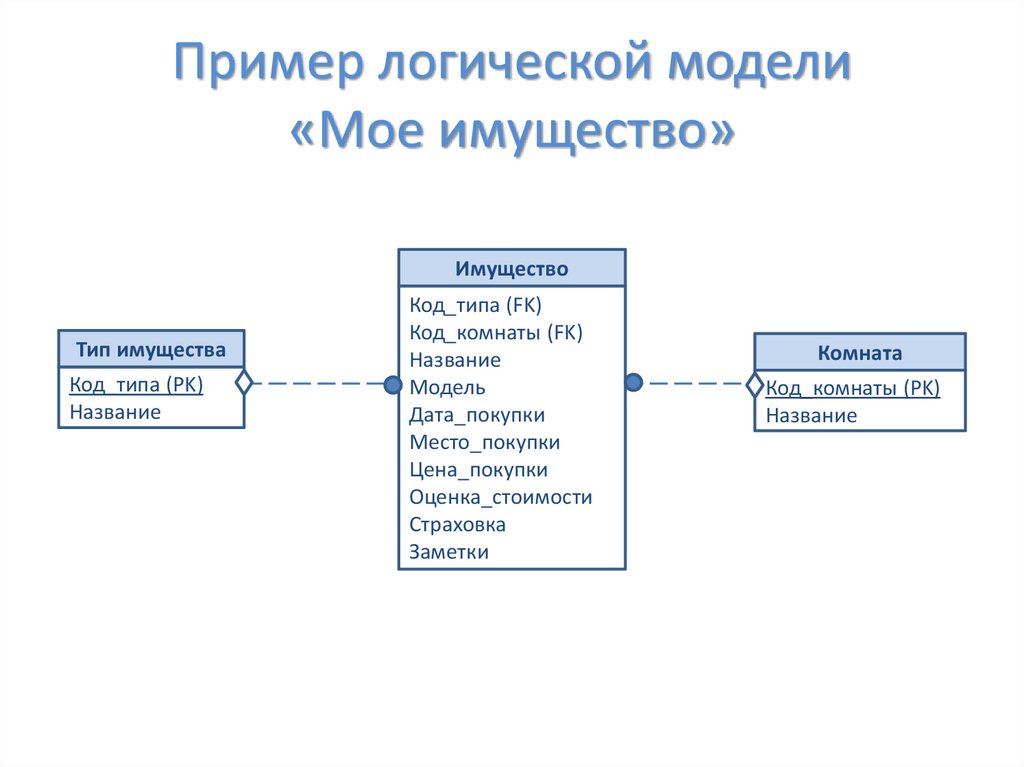 Пример логической модели «Мое имущество»

Тип имущества

Код_типа (PK)
Название

Имущество

Код_типа (FK)
Код_комнаты (FK)
Название
Модель
Дата_покупки
Место_покупки
Цена_покупки
Оценка_стоимости
Страховка
Заметки

Комната

Код_комнаты (PK)
Название